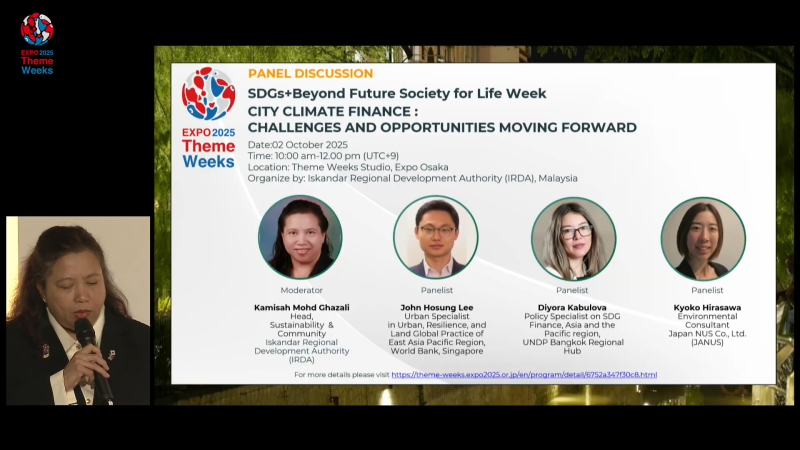 EXPO 2025 Theme Weeks

EXPO 2025 Theme Weeks

PANEL DISCUSSION

SDGs+Beyond Future Society for Life Week

CITY CLIMATE FINANCE : CHALLENGES AND OPPORTUNITIES MOVING FORWARD

Date:02 October 2025
Time: 10:00 am-12.00 pm (UTC+9)
Location: Theme Weeks Studio, Expo Osaka
Organize by: Iskandar Regional Development Authority (IRDA), Malaysia

Moderator
Kamisah Mohd Ghazali
Head, Sustainability & Community Iskandar Regional Development Authority (IRDA)

Panelist
John Hosung Lee
Urban Specialist in Urban, Resilience, and Land Global Practice of East Asia Pacific Region, World Bank, Singapore

Panelist
Diyora Kabulova
Policy Specialist on SDG Finance, Asia and the Pacific region, UNDP Bangkok Regional Hub

Panelist
Kyoko Hirasawa
Environmental Consultant Japan NUS Co., Ltd. (JANUS)

For more details please visit https://theme-weeks.expo2025.or.jp/en/program/detail/6752a347f30c8.html